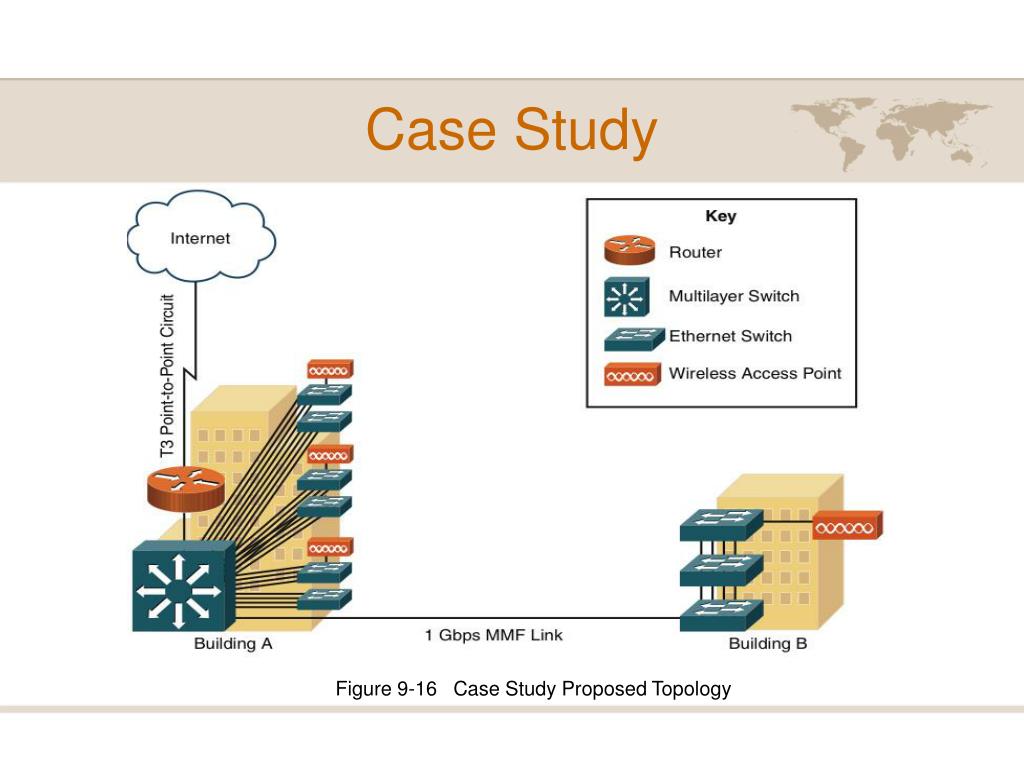 Case Study

Internet

T3 Point-to-Point Circuit

Key

Router

Multilayer Switch

Ethernet Switch

Wireless Access Point

Building A

1 Gbps MMF Link

Building B

Figure 9-16 Case Study Proposed Topology